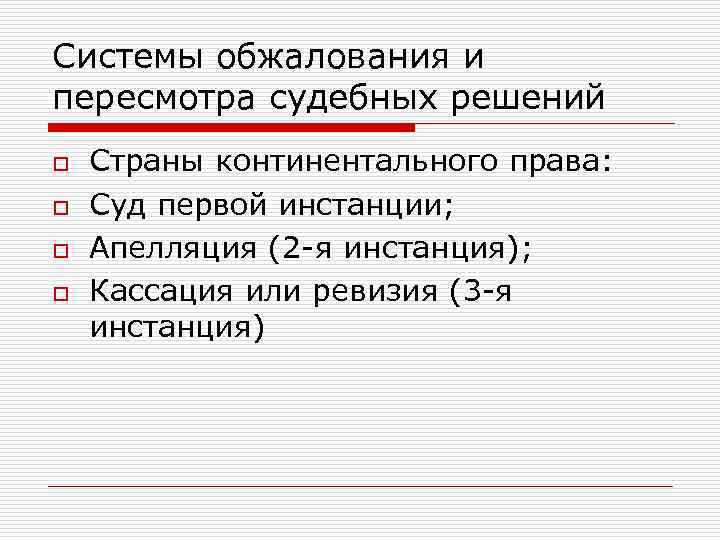 Системы обжалования и пересмотра судебных решений

Страны континентального права:

Суд первой инстанции;

Апелляция (2-я инстанция);

Кассация или ревизия (3-я инстанция)